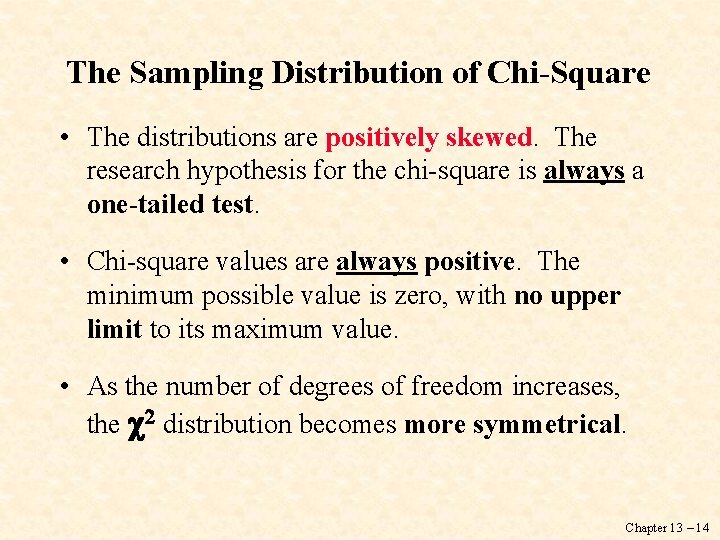 The Sampling Distribution of Chi-Square

• The distributions are positively skewed. The research hypothesis for the chi-square is always a one-tailed test.

• Chi-square values are always positive. The minimum possible value is zero, with no upper limit to its maximum value.

• As the number of degrees of freedom increases, the $\chi^2$ distribution becomes more symmetrical.

Chapter 13 – 14